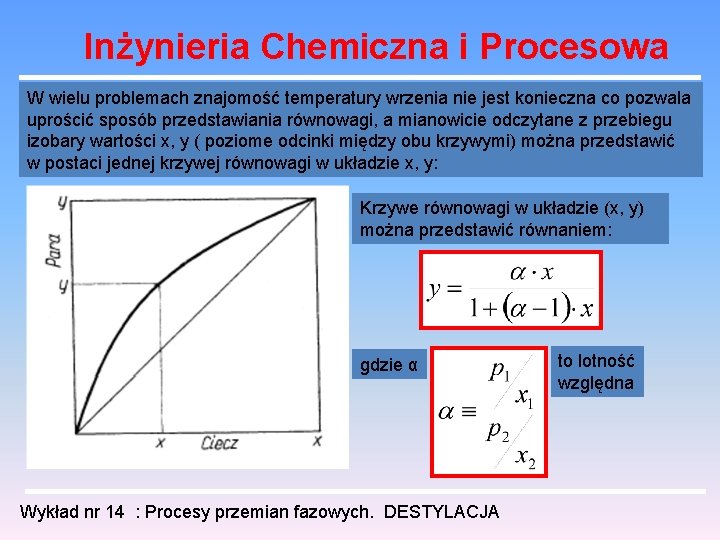 Inżynieria Chemiczna i Procesowa

W wielu problemach znajomość temperatury wrzenia nie jest konieczna co pozwala uprościć sposób przedstawiania równowagi, a mianowicie odczytane z przebiegu izobary wartości x, y ( poziome odcinki między obu krzywymi) można przedstawić w postaci jednej krzywej równowagi w układzie x, y:

y
Para
y
x
Ciecz
x

Krzywe równowagi w układzie (x, y) można przedstawić równaniem:

$y = \frac{\alpha \cdot x}{1 + (\alpha - 1) \cdot x}$

gdzie α

$\alpha \equiv \frac{p_1 / x_1}{p_2 / x_2}$

to lotność względna

Wykład nr 14 : Procesy przemian fazowych. DESTYLACJA